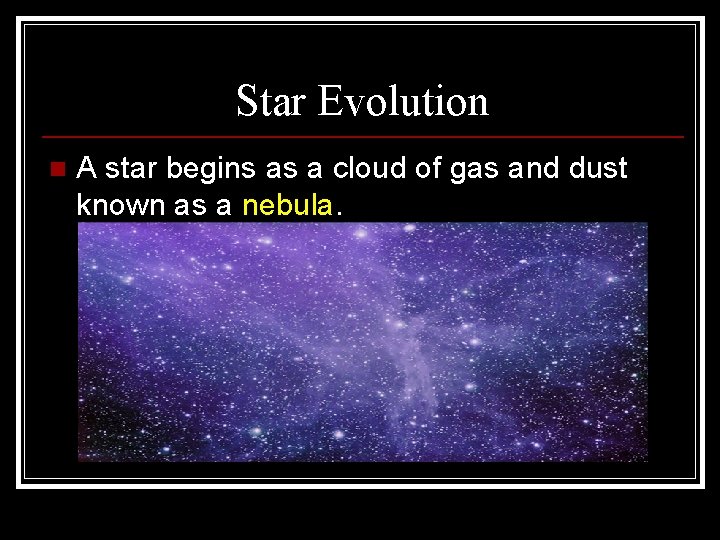 Star Evolution

A star begins as a cloud of gas and dust known as a nebula.